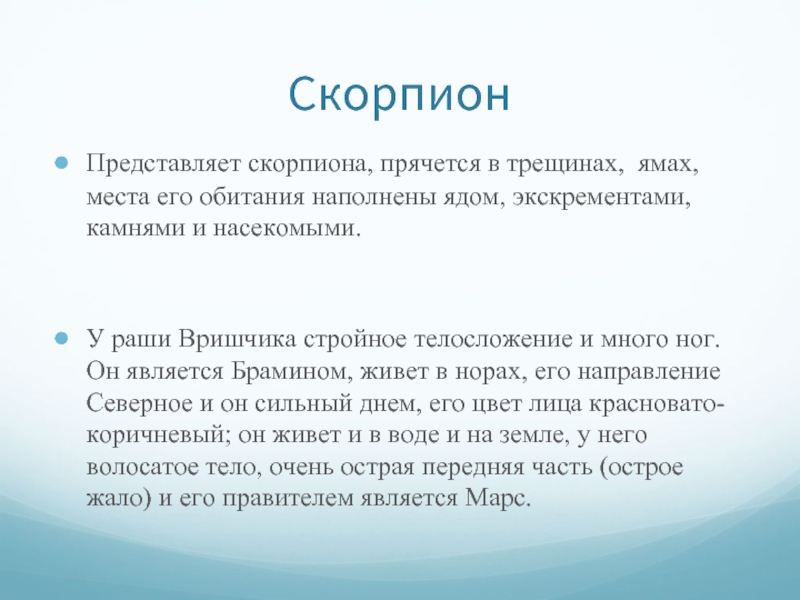 Скорпион

Представляет скорпиона, прячется в трещинах, ямах, места его обитания наполнены ядом, экскрементами, камнями и насекомыми.

У раши Вришчика стройное телосложение и много ног. Он является Брамином, живет в норах, его направление Северное и он сильный днем, его цвет лица красновато-коричневый; он живет и в воде и на земле, у него волосатое тело, очень острая передняя часть (острое жало) и его правителем является Марс.